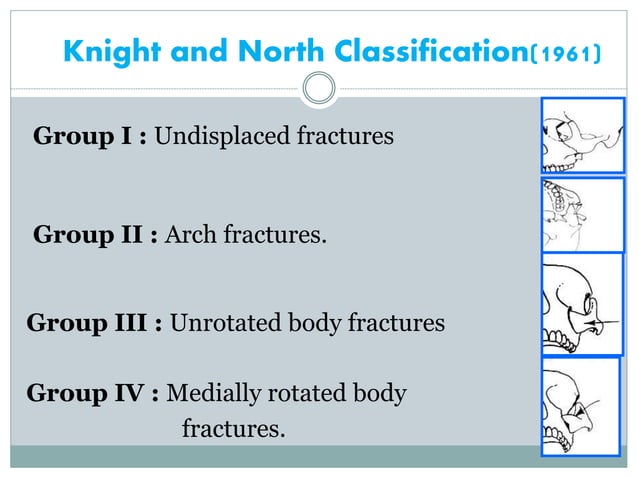 Knight and North Classification(1961)

Group I : Undisplaced fractures

Group II : Arch fractures.

Group III : Unrotated body fractures

Group IV : Medially rotated body fractures.